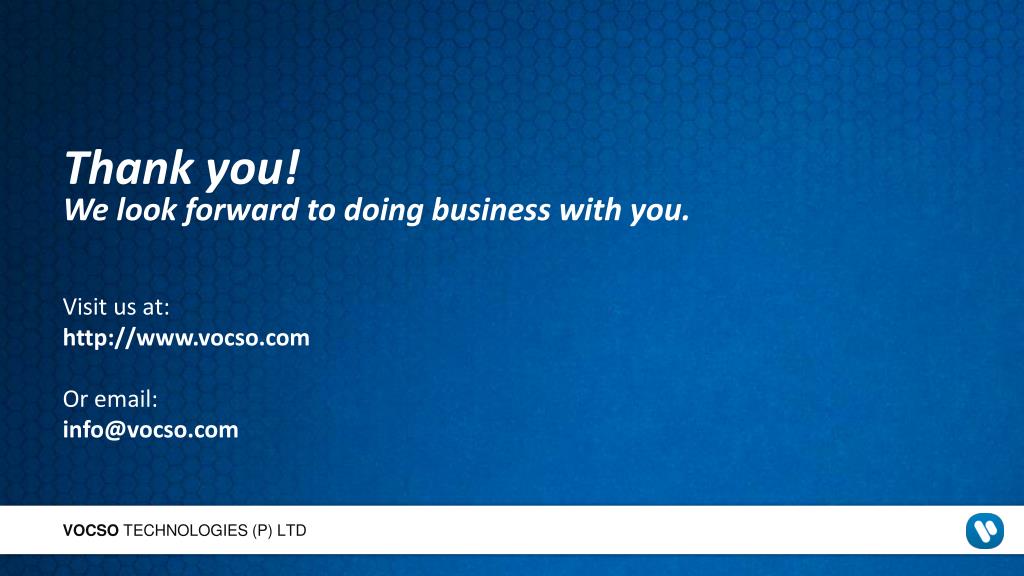 Thank you!
We look forward to doing business with you.

Visit us at:
http://www.vocso.com

Or email:
info@vocso.com

VOCSO TECHNOLOGIES (P) LTD